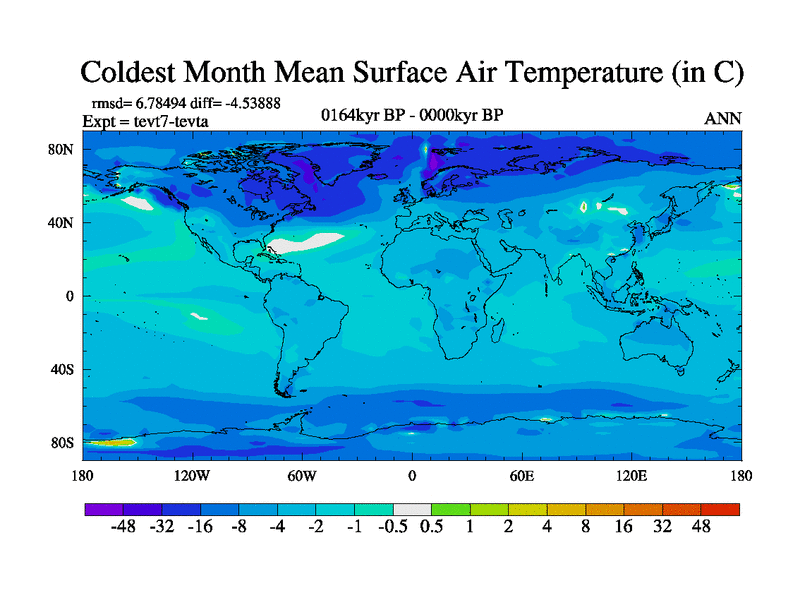 Coldest Month Mean Surface Air Temperature (in C)

rmsd= 6.78494 diff= -4.53888
Expt = tevt7-tevta

0164kyr BP - 0000kyr BP

ANN

80N
40N
0
40S
80S

180
120W
60W
0
60E
120E
180

-48 -32 -16 -8 -4 -2 -1 -0.5 0.5 1 2 4 8 16 32 48